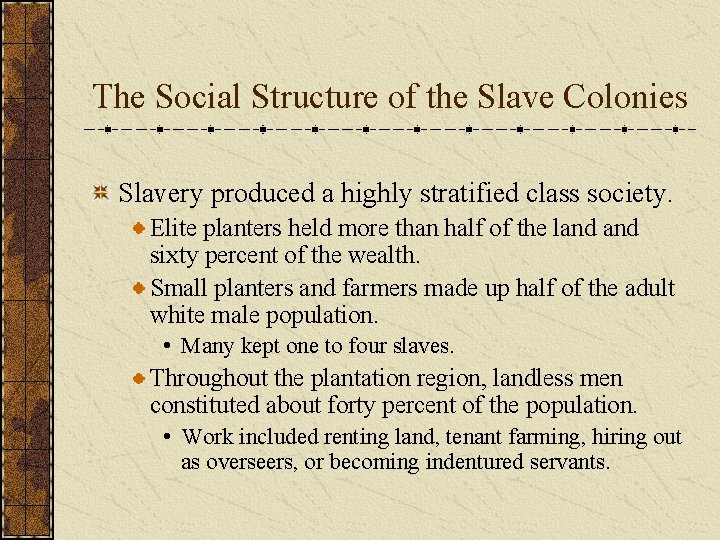 The Social Structure of the Slave Colonies

Slavery produced a highly stratified class society.

Elite planters held more than half of the land and sixty percent of the wealth.

Small planters and farmers made up half of the adult white male population.

• Many kept one to four slaves.

Throughout the plantation region, landless men constituted about forty percent of the population.

• Work included renting land, tenant farming, hiring out as overseers, or becoming indentured servants.